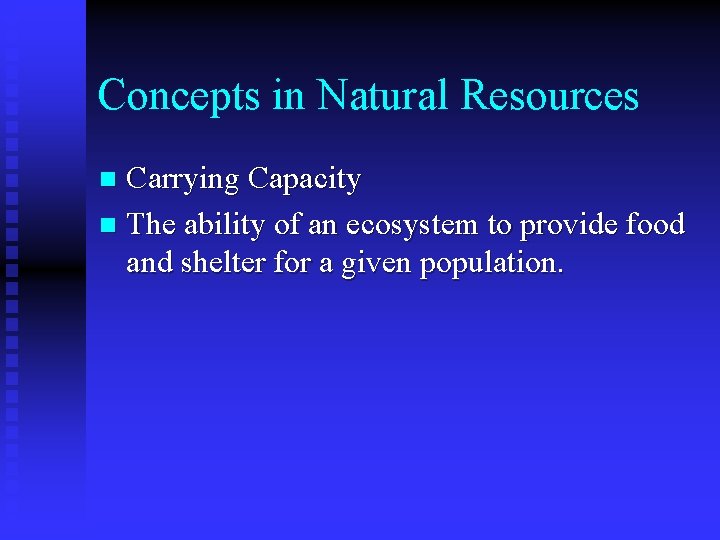 Concepts in Natural Resources

- Carrying Capacity
- The ability of an ecosystem to provide food and shelter for a given population.